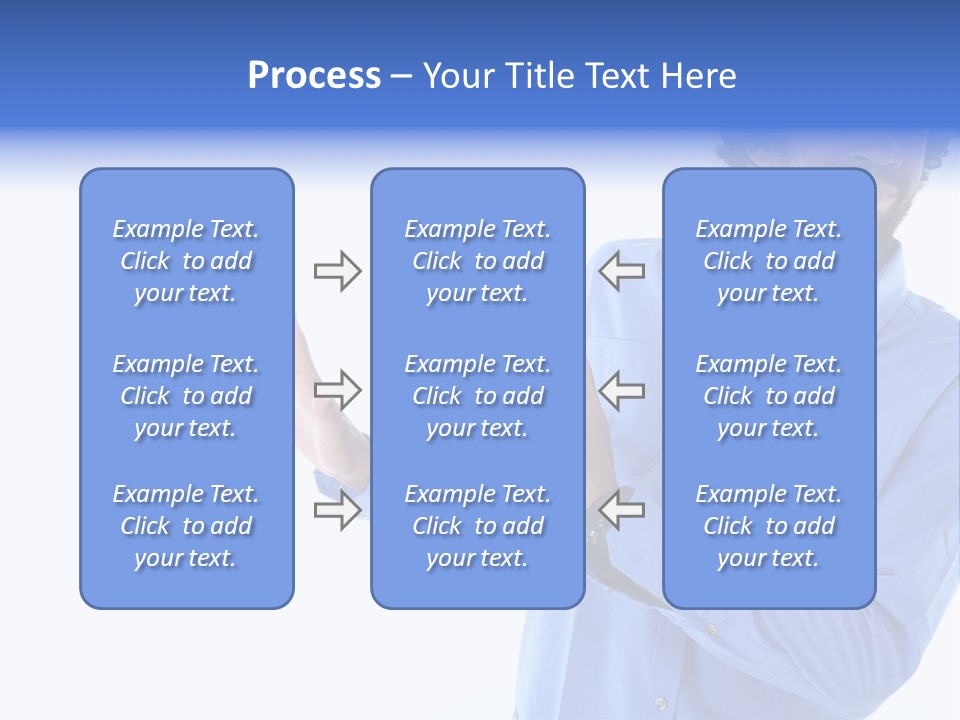 Process – Your Title Text Here

Example Text. Click to add your text.

Example Text. Click to add your text.

Example Text. Click to add your text.

Example Text. Click to add your text.

Example Text. Click to add your text.

Example Text. Click to add your text.

Example Text. Click to add your text.

Example Text. Click to add your text.

Example Text. Click to add your text.